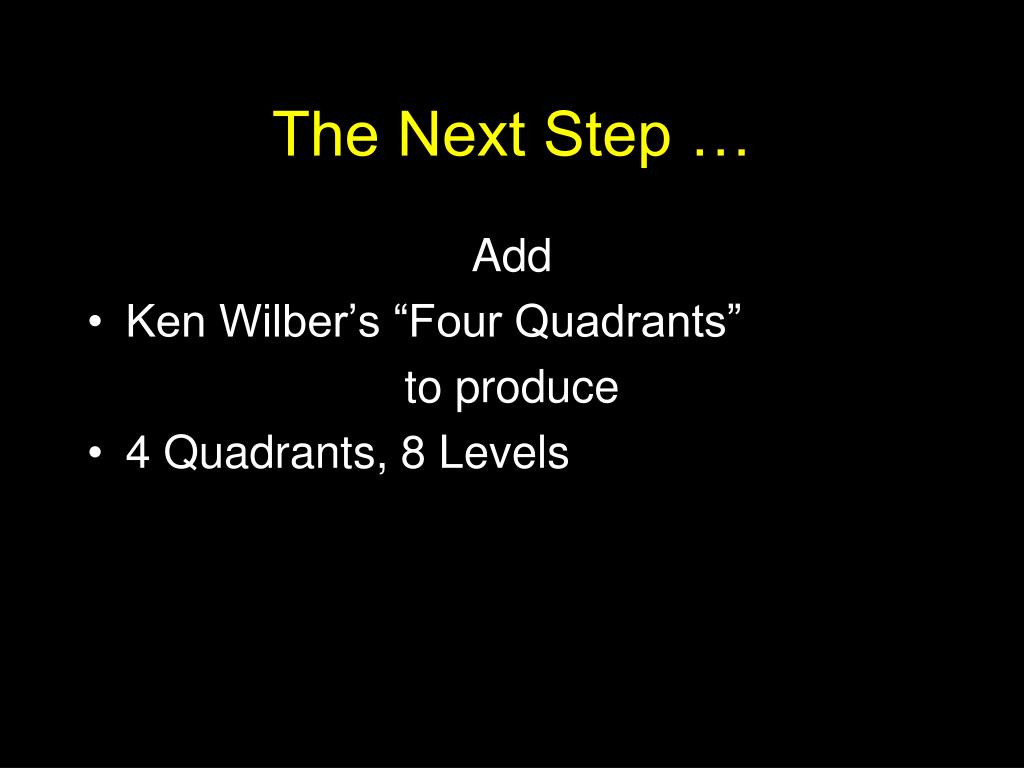 The Next Step …

Add

• Ken Wilber’s “Four Quadrants”

to produce

• 4 Quadrants, 8 Levels